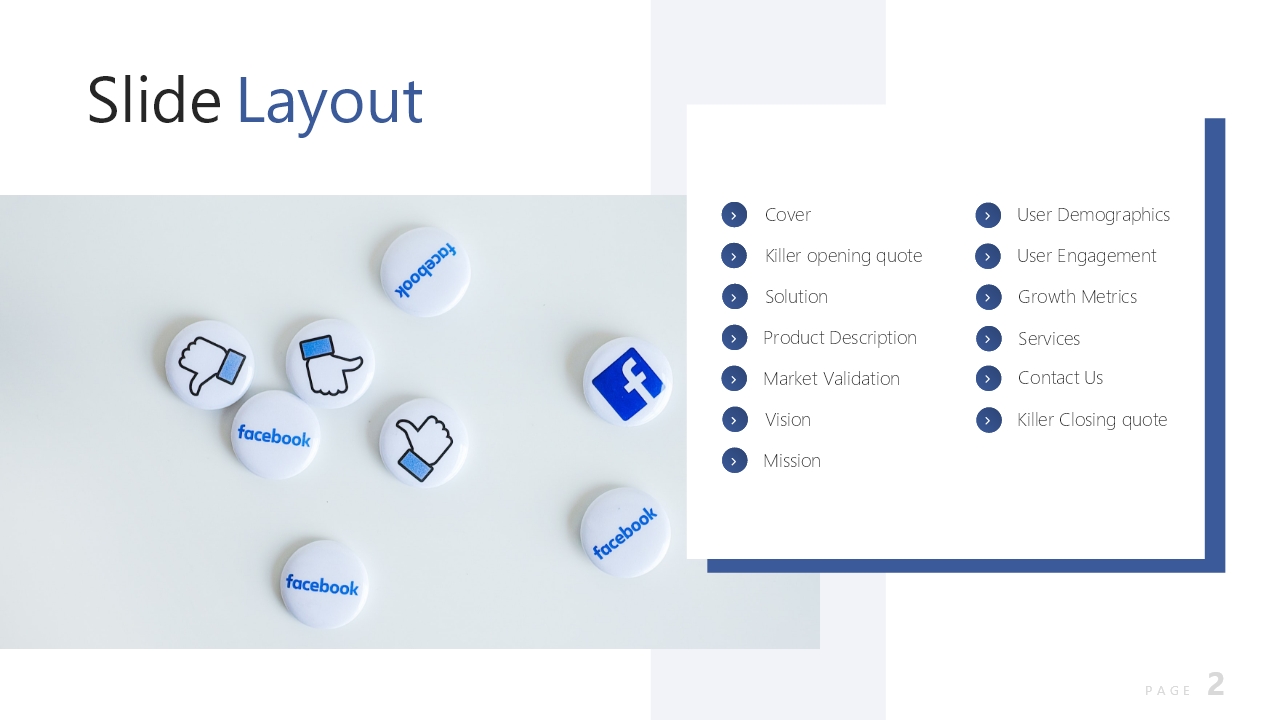 Slide Layout

facebook

facebook

f

facebook

facebook

Cover
Killer opening quote
Solution
Product Description
Market Validation
Vision
Mission

User Demographics
User Engagement
Growth Metrics
Services
Contact Us
Killer Closing quote

PAGE 2